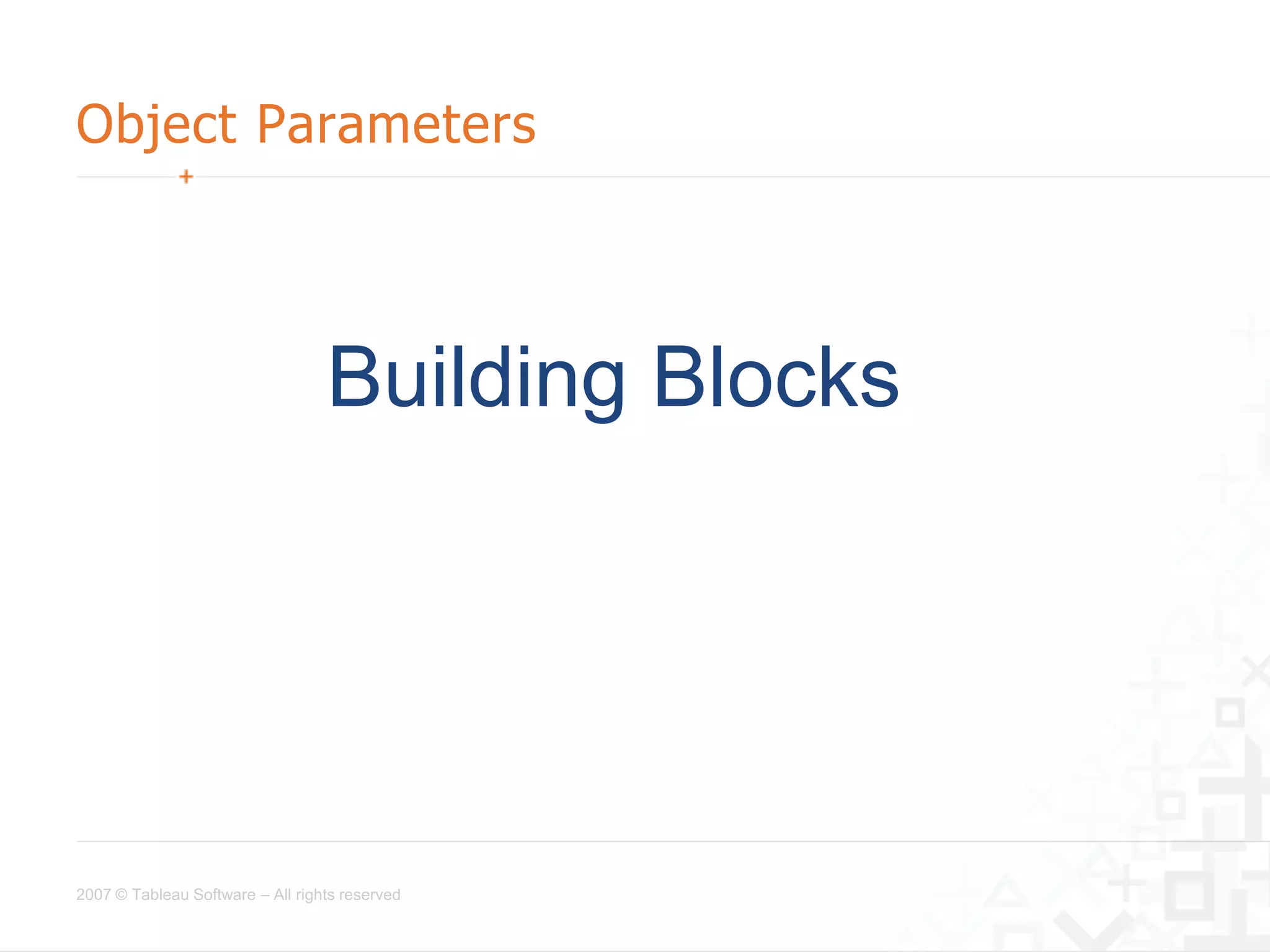 Object Parameters

Building Blocks

2007 © Tableau Software – All rights reserved